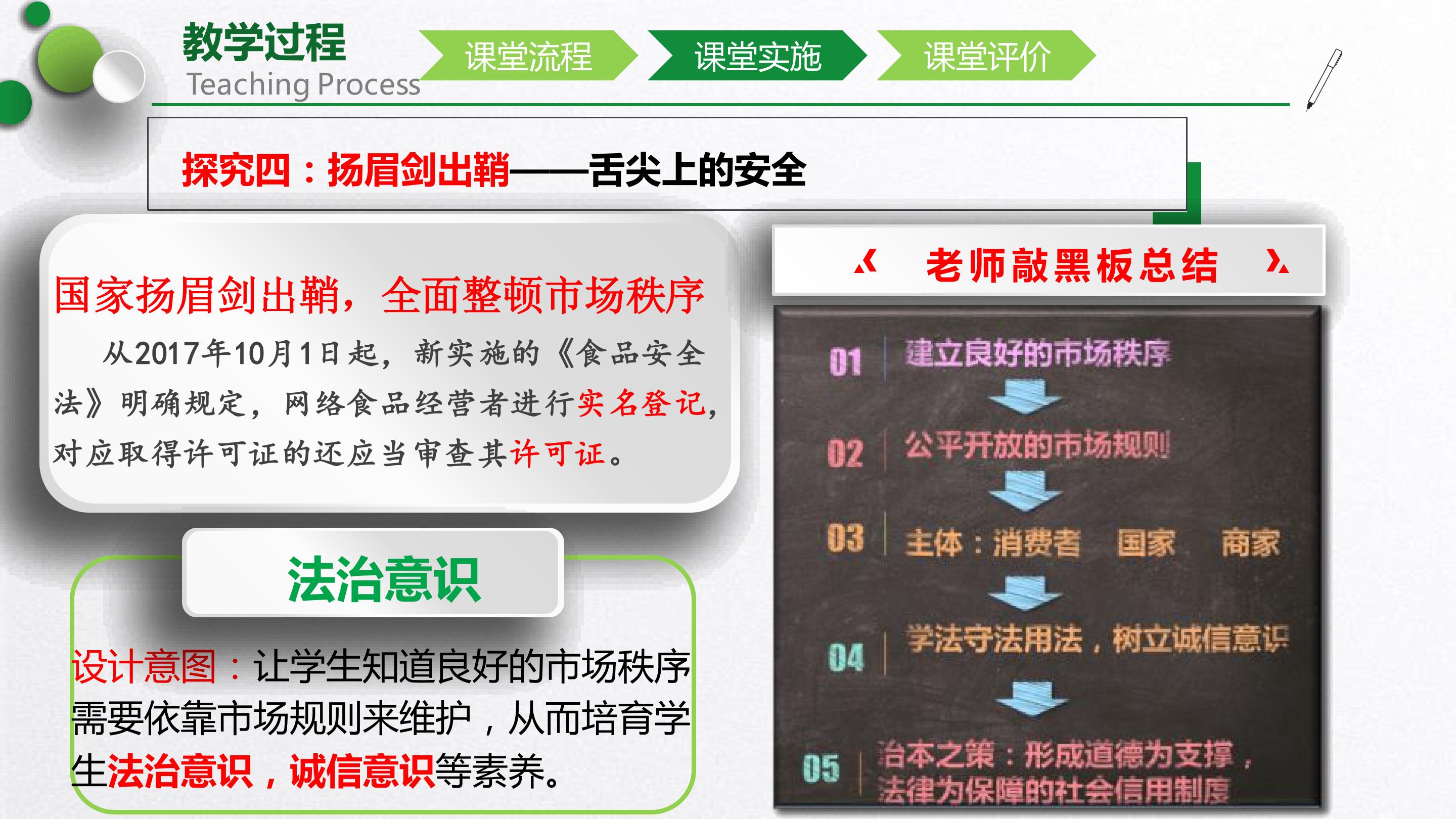 教学过程
Teaching Process

课堂流程 课堂实施 课堂评价

探究四：扬眉剑出鞘——舌尖上的安全

国家扬眉剑出鞘，全面整顿市场秩序

从2017年10月1日起，新实施的《食品安全法》明确规定，网络食品经营者进行实名登记，对应取得许可证的还应当审查其许可证。

法治意识

设计意图：让学生知道良好的市场秩序需要依靠市场规则来维护，从而培育学生法治意识，诚信意识等素养。

《 老师敲黑板总结 》

01 建立良好的市场秩序

02 公平开放的市场规则

03 主体：消费者 国家 商家

04 学法守法用法，树立诚信意识

05 治本之策：形成道德为支撑，法律为保障的社会信用制度